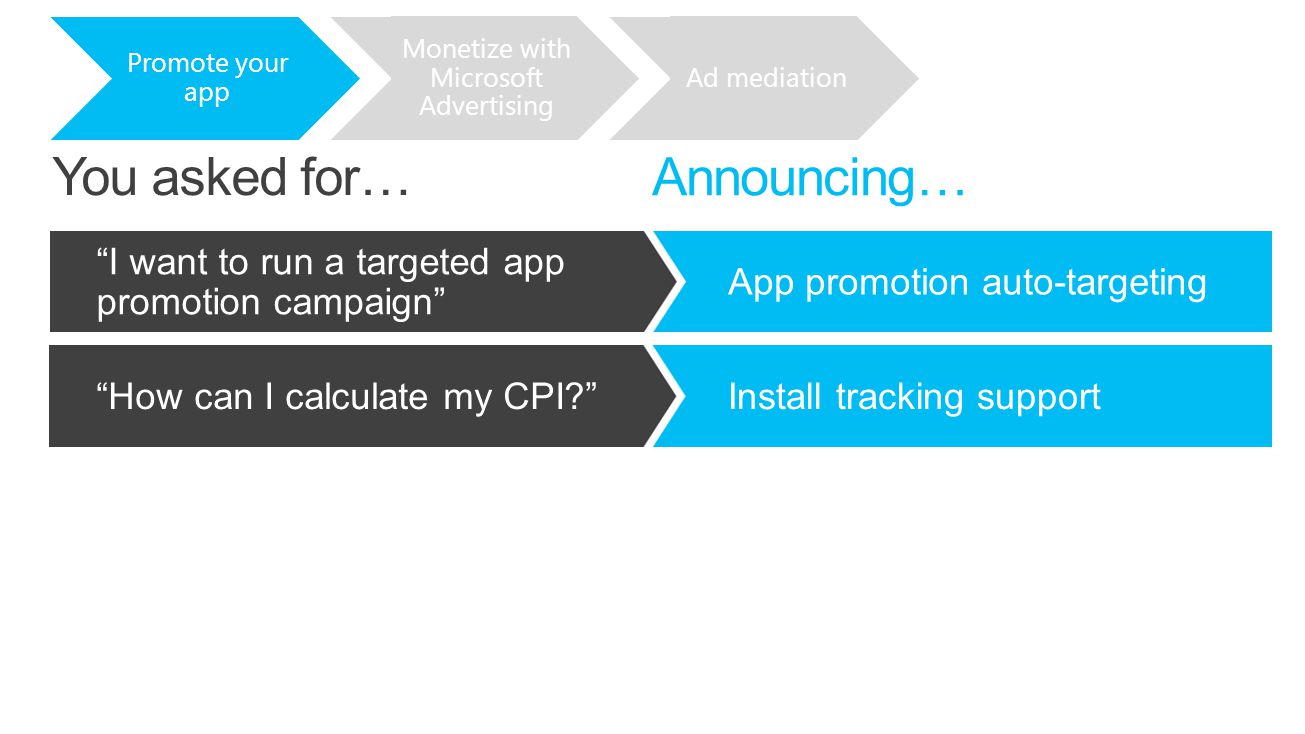 Promote your app

Monetize with Microsoft Advertising

Ad mediation

You asked for…

Announcing…

“I want to run a targeted app promotion campaign”

App promotion auto-targeting

“How can I calculate my CPI?”

Install tracking support